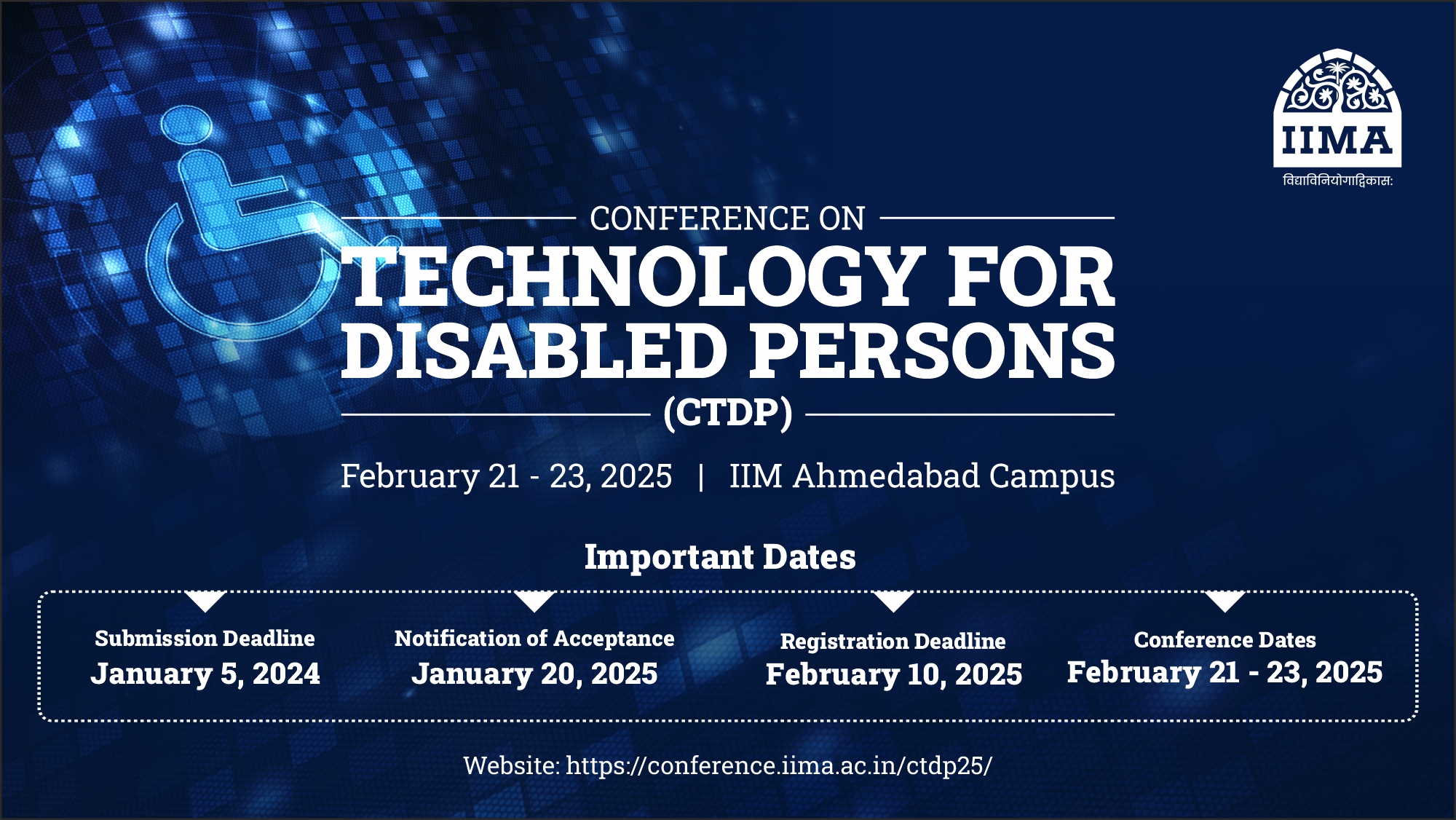 IIMA
विद्याविनियोगाद्विकासः

CONFERENCE ON
TECHNOLOGY FOR DISABLED PERSONS
(CTDP)

February 21 - 23, 2025 | IIM Ahmedabad Campus

Important Dates

Submission Deadline
January 5, 2024

Notification of Acceptance
January 20, 2025

Registration Deadline
February 10, 2025

Conference Dates
February 21 - 23, 2025

Website: https://conference.iima.ac.in/ctdp25/